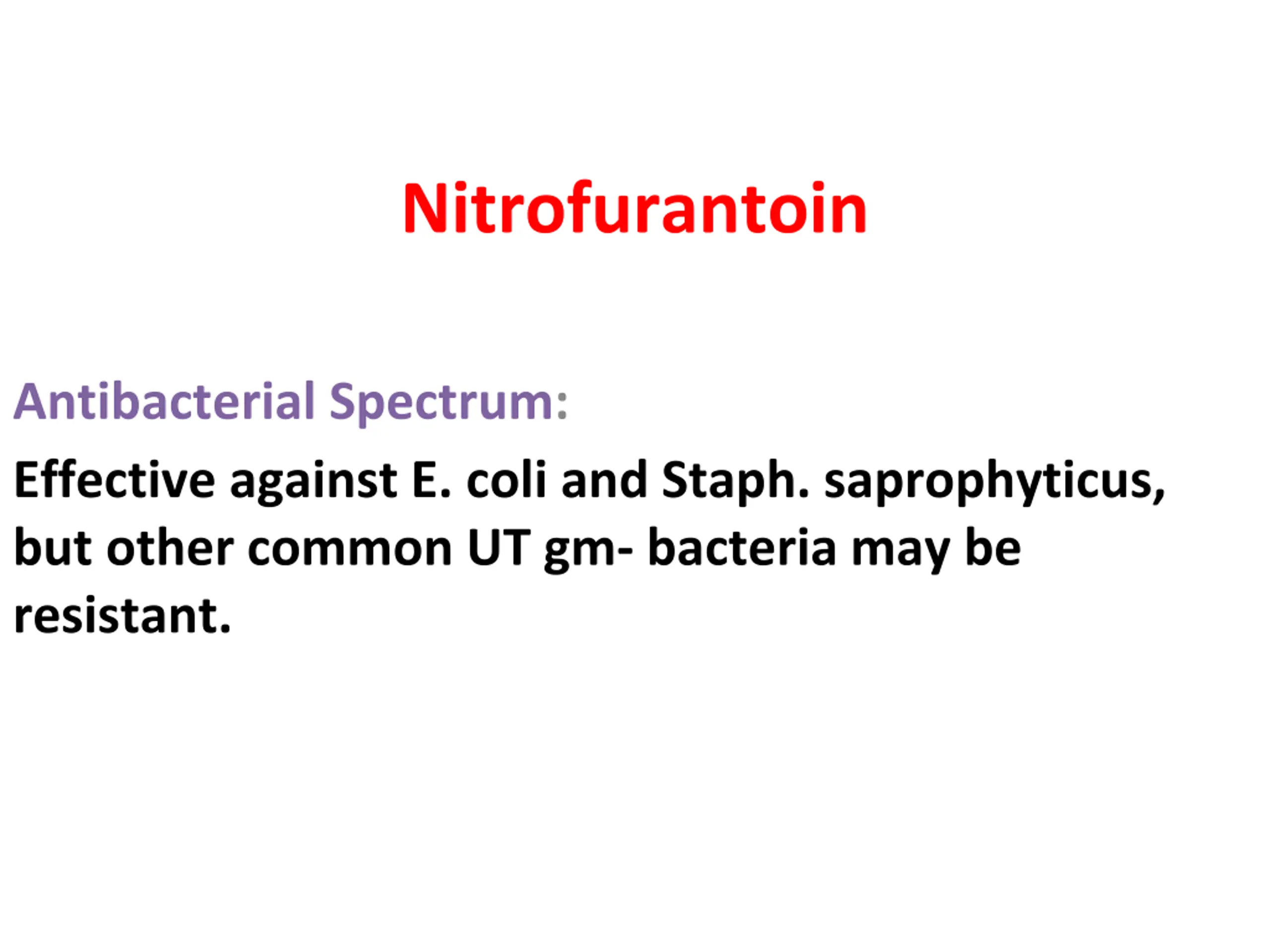 Nitrofurantoin

Antibacterial Spectrum:

Effective against E. coli and Staph. saprophyticus, but other common UT gm- bacteria may be resistant.